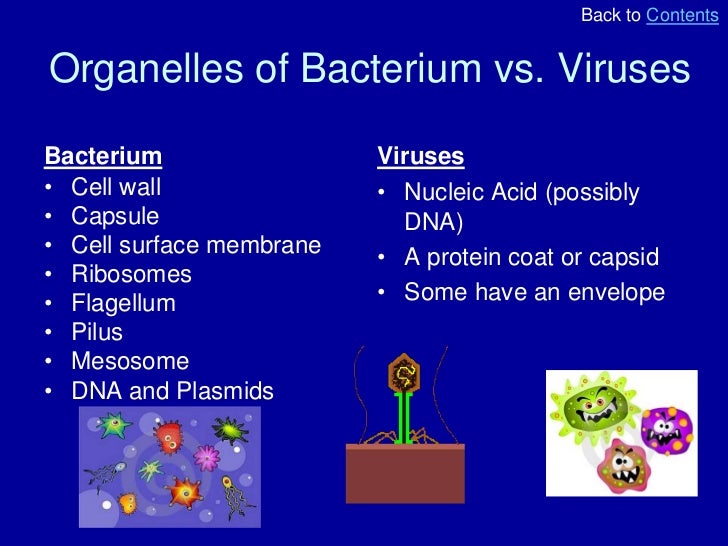 Back to Contents

Organelles of Bacterium vs. Viruses

Bacterium
• Cell wall
• Capsule
• Cell surface membrane
• Ribosomes
• Flagellum
• Pilus
• Mesosome
• DNA and Plasmids

Viruses
• Nucleic Acid (possibly DNA)
• A protein coat or capsid
• Some have an envelope